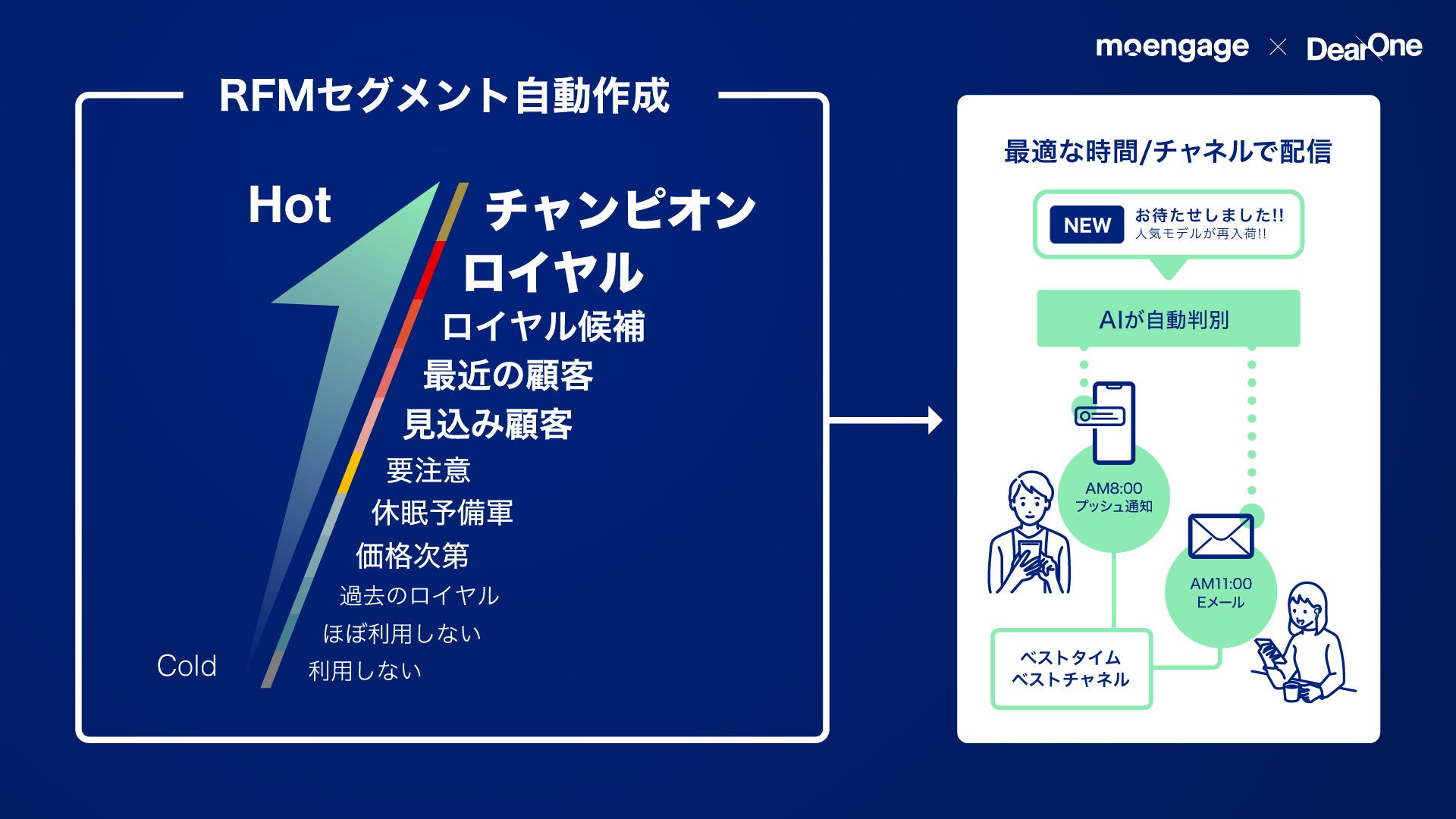 moengage × DearOne

RFMセグメント自動作成

Hot

チャンピオン
ロイヤル
ロイヤル候補
最近の顧客
見込み顧客
要注意
休眠予備軍
価格次第
過去のロイヤル
ほぼ利用しない
利用しない

Cold

最適な時間/チャネルで配信

NEW お待たせしました!!
人気モデルが再入荷!!

AIが自動判別

AM8:00
プッシュ通知

AM11:00
Eメール

ベストタイム
ベストチャネル